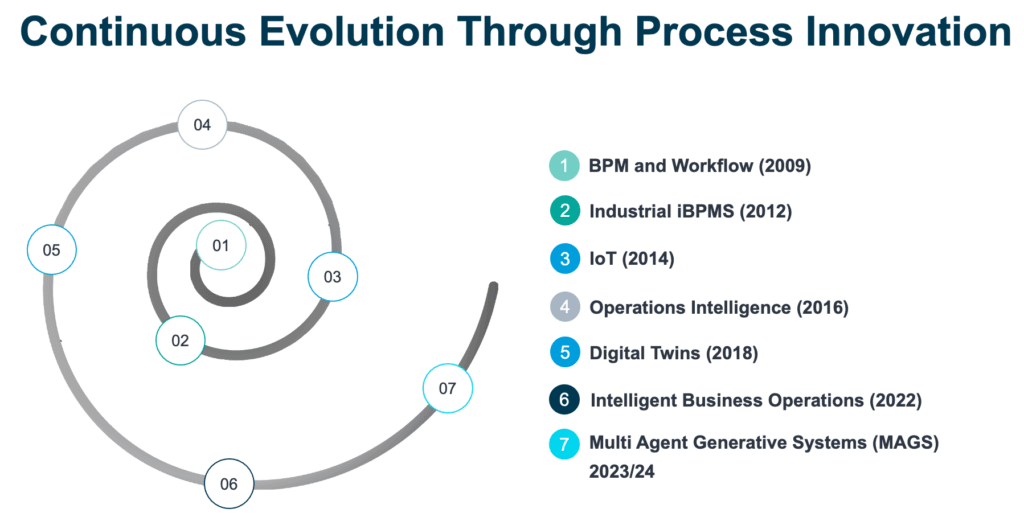 Continuous Evolution Through Process Innovation

04

05

01

03

02

07

06

1 BPM and Workflow (2009)

2 Industrial iBPMS (2012)

3 IoT (2014)

4 Operations Intelligence (2016)

5 Digital Twins (2018)

6 Intelligent Business Operations (2022)

7 Multi Agent Generative Systems (MAGS) 2023/24